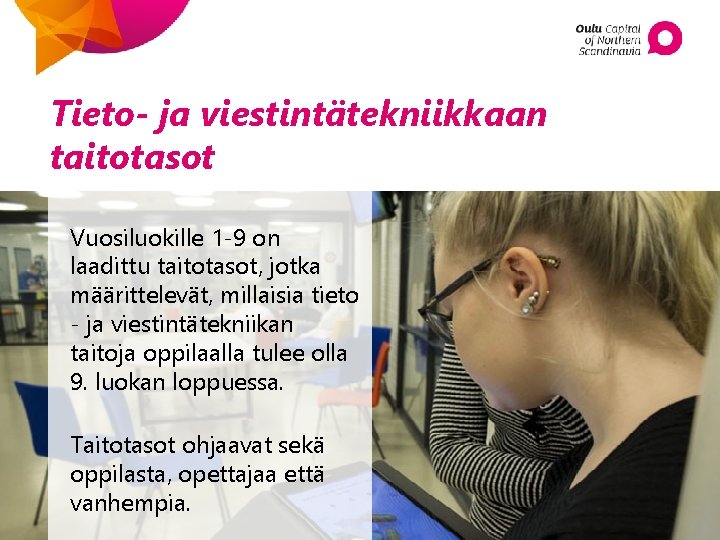 Oulu Capital of Northern Scandinavia

Tieto- ja viestintätekniikkaan taitotasot

Vuosiluokille 1-9 on laadittu taitotasot, jotka määrittelevät, millaisia tieto - ja viestintätekniikan taitoja oppilaalla tulee olla 9. luokan loppuessa.

Taitotasot ohjaavat sekä oppilasta, opettajaa että vanhempia.